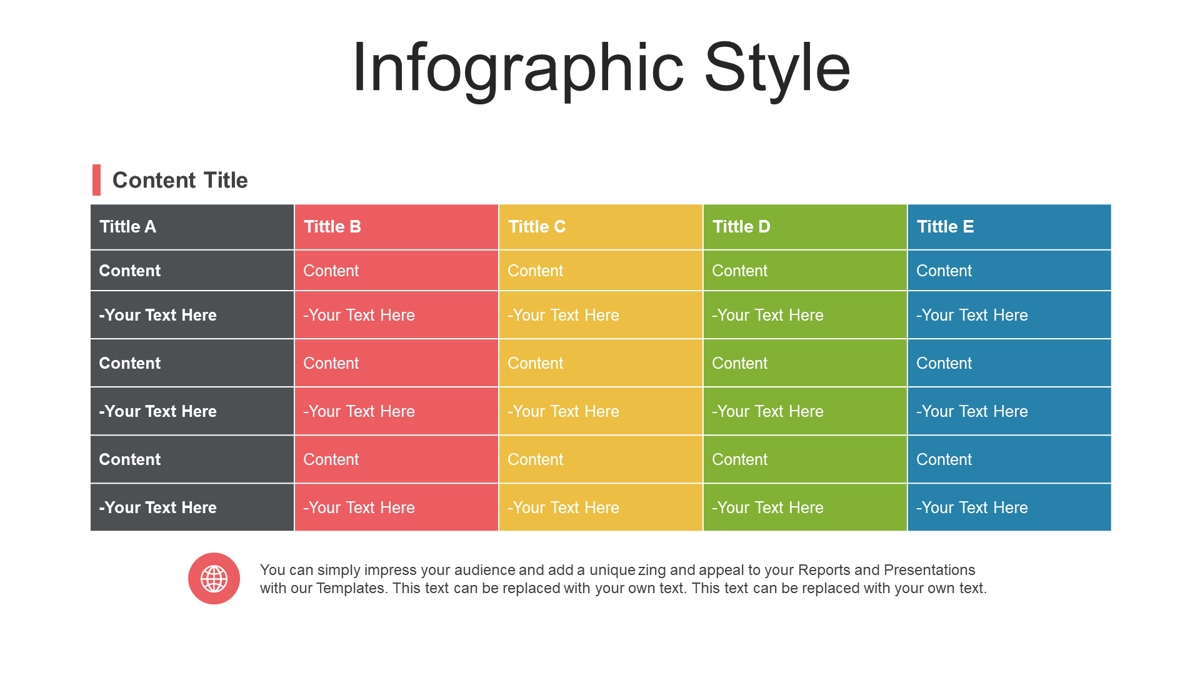 Infographic Style

Content Title

| Tittle A | Tittle B | Tittle C | Tittle D | Tittle E |
|---|---|---|---|---|
| Content | Content | Content | Content | Content |
| -Your Text Here | -Your Text Here | -Your Text Here | -Your Text Here | -Your Text Here |
| Content | Content | Content | Content | Content |
| -Your Text Here | -Your Text Here | -Your Text Here | -Your Text Here | -Your Text Here |
| Content | Content | Content | Content | Content |
| -Your Text Here | -Your Text Here | -Your Text Here | -Your Text Here | -Your Text Here |

You can simply impress your audience and add a unique zing and appeal to your Reports and Presentations with our Templates. This text can be replaced with your own text. This text can be replaced with your own text.